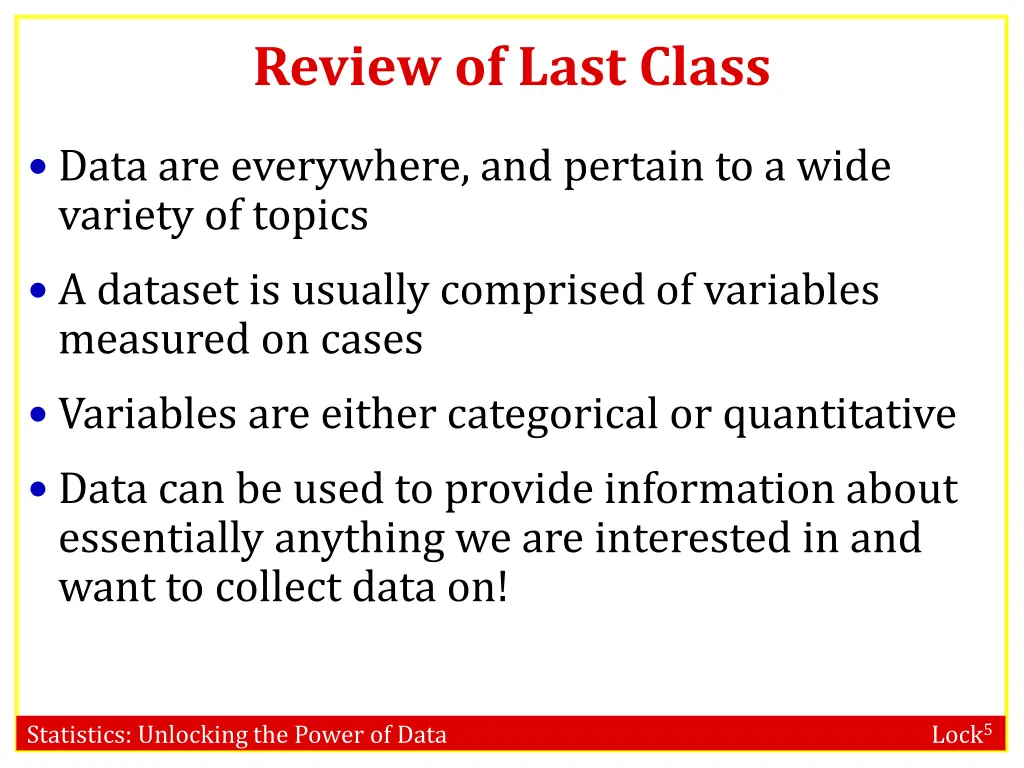 Review of Last Class

• Data are everywhere, and pertain to a wide variety of topics

• A dataset is usually comprised of variables measured on cases

• Variables are either categorical or quantitative

• Data can be used to provide information about essentially anything we are interested in and want to collect data on!

Statistics: Unlocking the Power of Data

Lock$^5$